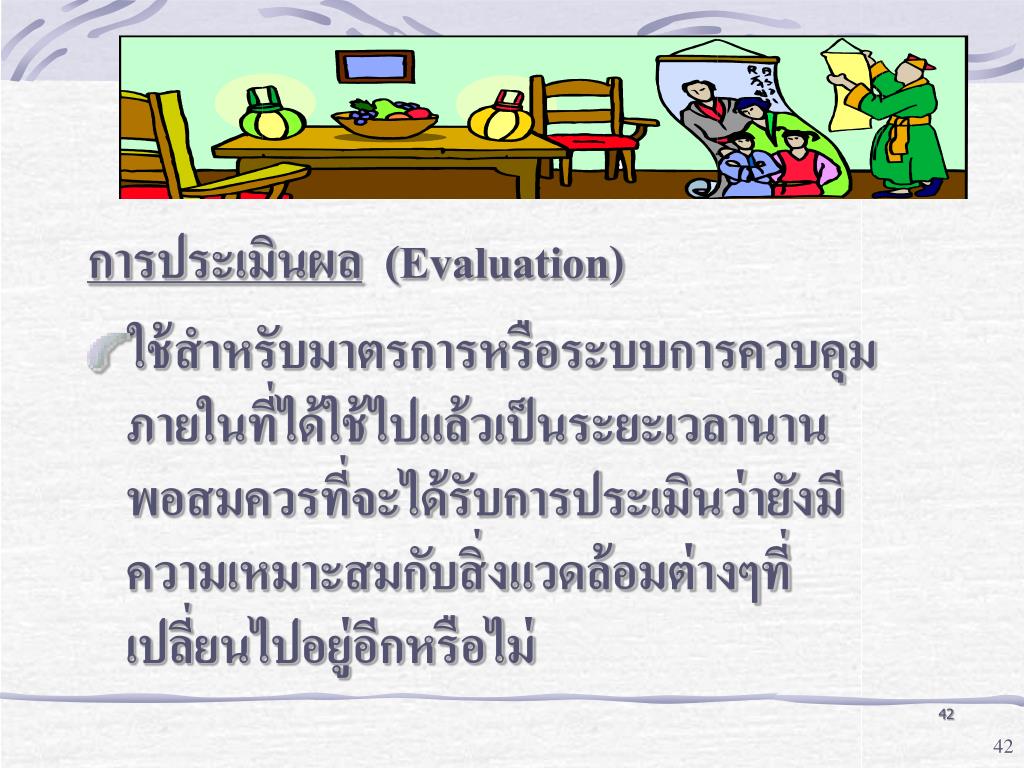 การประเมินผล (Evaluation)

ใช้สำหรับมาตรการหรือระบบการควบคุมภายในที่ได้ใช้ไปแล้วเป็นระยะเวลานานพอสมควรที่จะได้รับการประเมินว่ายังมีความเหมาะสมกับสิ่งแวดล้อมต่างๆที่เปลี่ยนไปอยู่อีกหรือไม่

42

42